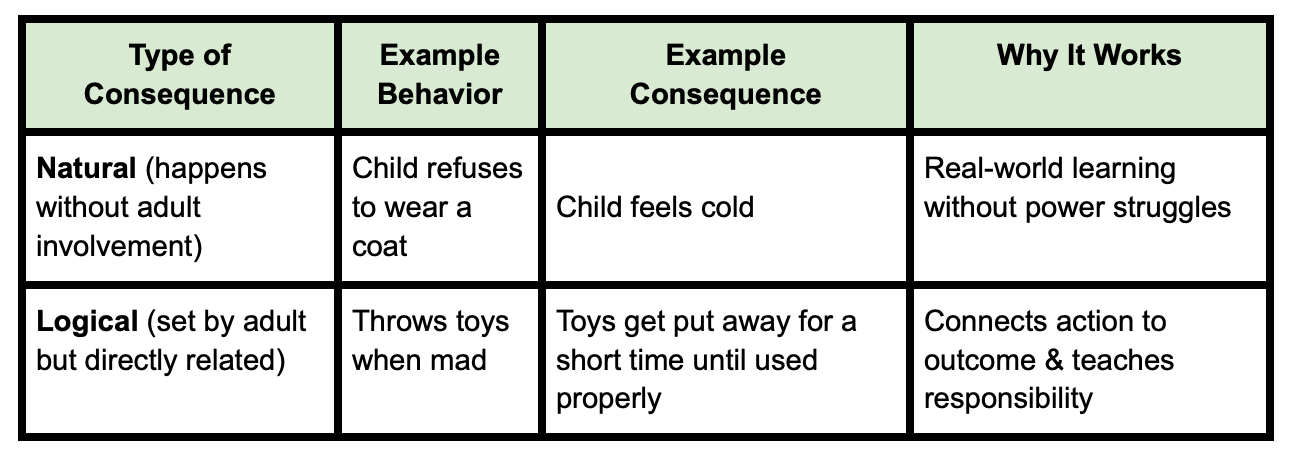 | Type of Consequence | Example Behavior | Example Consequence | Why It Works |
|---|---|---|---|
| **Natural** (happens without adult involvement) | Child refuses to wear a coat | Child feels cold | Real-world learning without power struggles |
| **Logical** (set by adult but directly related) | Throws toys when mad | Toys get put away for a short time until used properly | Connects action to outcome & teaches responsibility |